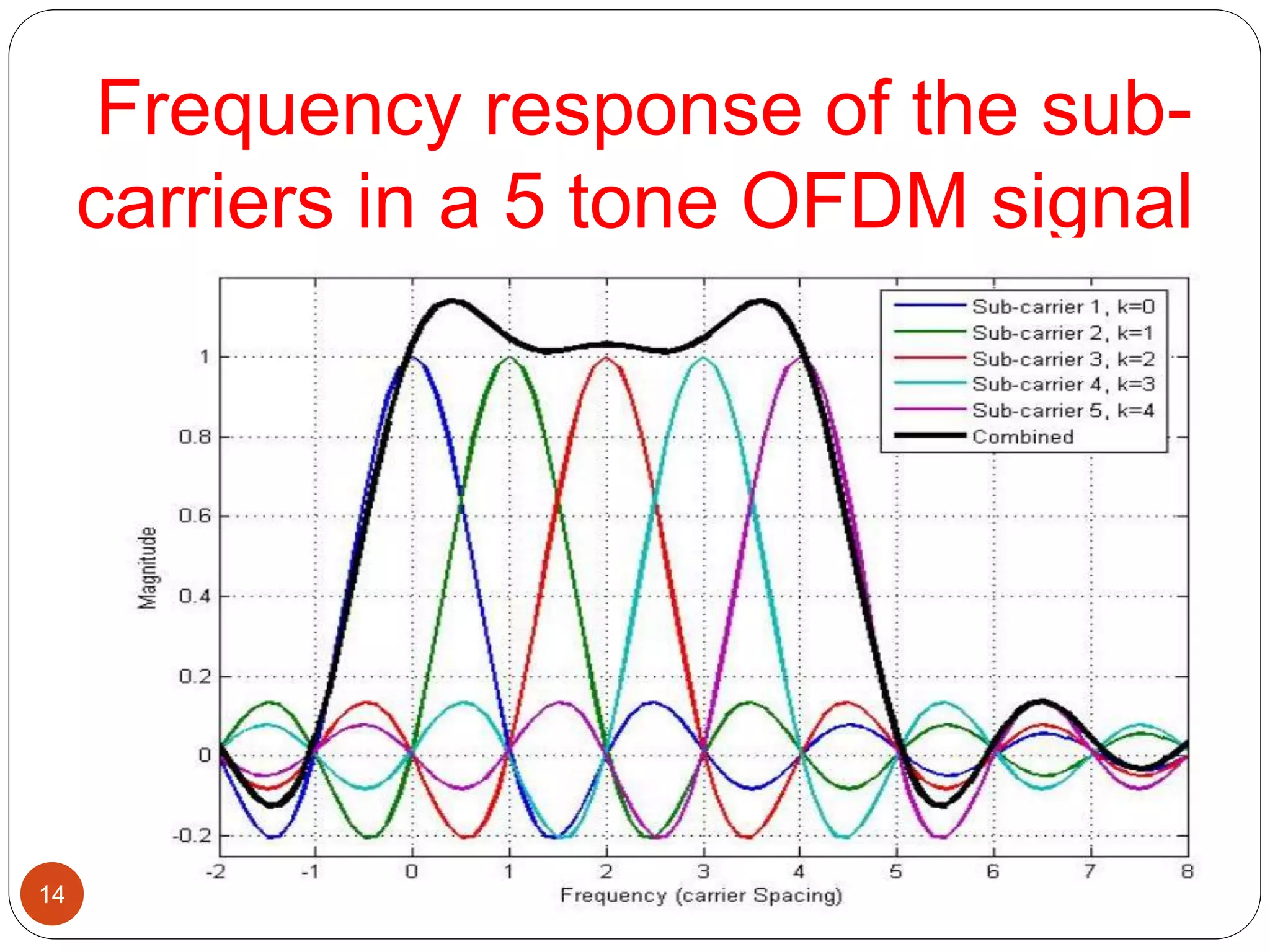 Frequency response of the sub-carriers in a 5 tone OFDM signal

Sub-carrier 1, k=0
Sub-carrier 2, k=1
Sub-carrier 3, k=2
Sub-carrier 4, k=3
Sub-carrier 5, k=4
Combined

Magnitude

1
0.8
0.6
0.4
0.2
0
-0.2

-2 -1 0 1 2 3 4 5 6 7 8

Frequency (carrier Spacing)

14